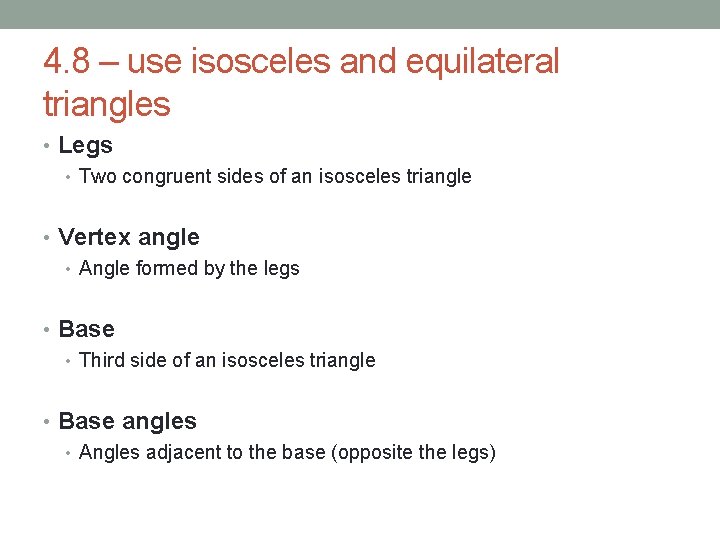 4.8 – use isosceles and equilateral triangles

• Legs
 • Two congruent sides of an isosceles triangle

• Vertex angle
 • Angle formed by the legs

• Base
 • Third side of an isosceles triangle

• Base angles
 • Angles adjacent to the base (opposite the legs)